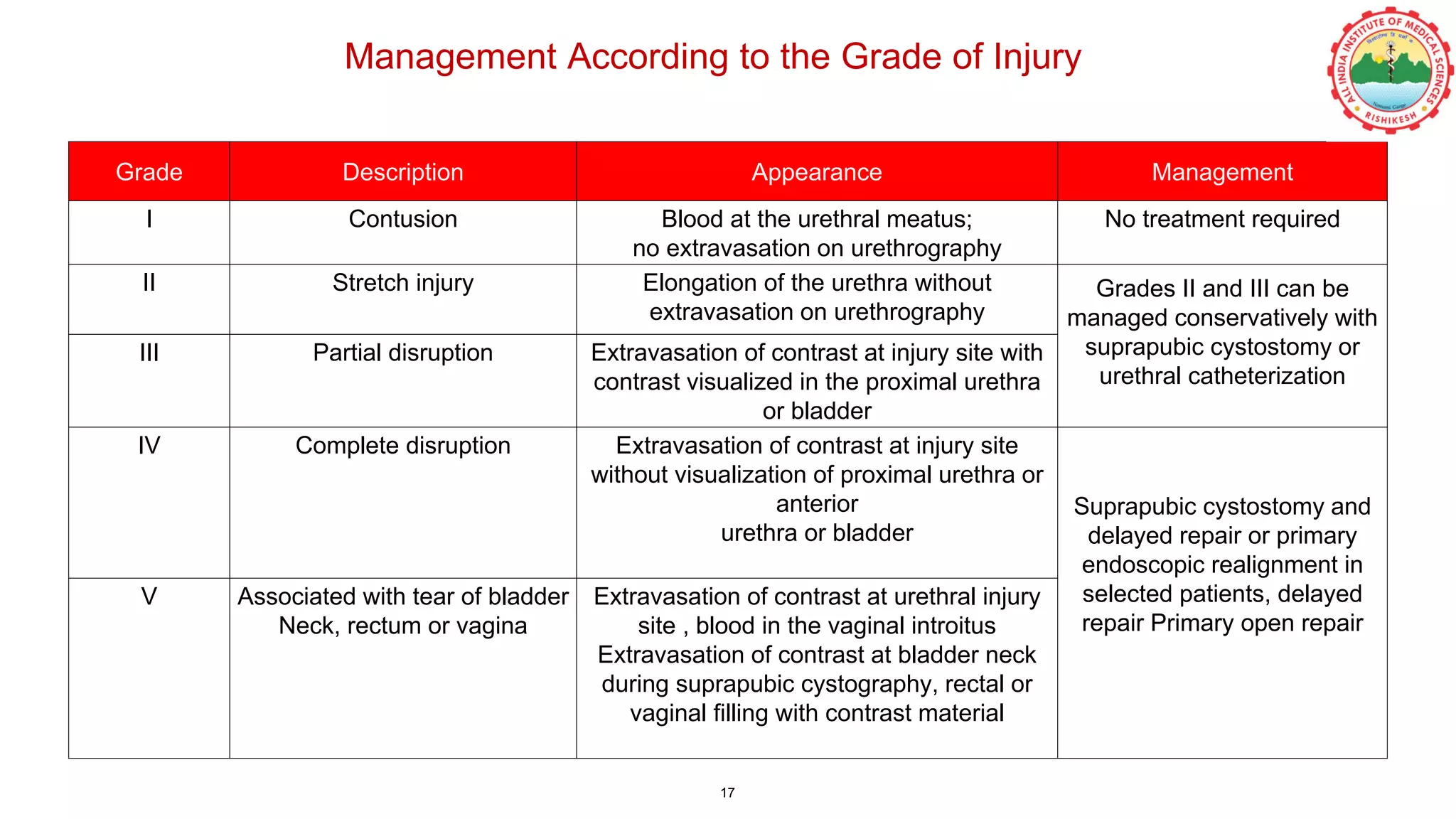 Management According to the Grade of Injury

ALL INDIA INSTITUTE OF MEDICAL SCIENCES RISHIKESH

| Grade | Description | Appearance | Management |
|---|---|---|---|
| I | Contusion | Blood at the urethral meatus; no extravasation on urethrography | No treatment required |
| II | Stretch injury | Elongation of the urethra without extravasation on urethrography | Grades II and III can be managed conservatively with suprapubic cystostomy or urethral catheterization |
| III | Partial disruption | Extravasation of contrast at injury site with contrast visualized in the proximal urethra or bladder | |
| IV | Complete disruption | Extravasation of contrast at injury site without visualization of proximal urethra or anterior urethra or bladder | Suprapubic cystostomy and delayed repair or primary endoscopic realignment in selected patients, delayed repair Primary open repair |
| V | Associated with tear of bladder Neck, rectum or vagina | Extravasation of contrast at urethral injury site , blood in the vaginal introitus Extravasation of contrast at bladder neck during suprapubic cystography, rectal or vaginal filling with contrast material | |

17